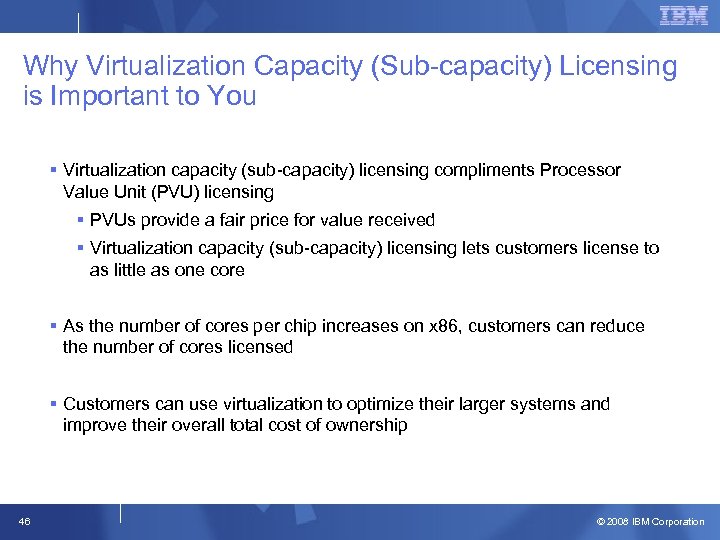 IBM

Why Virtualization Capacity (Sub-capacity) Licensing is Important to You

▪ Virtualization capacity (sub-capacity) licensing compliments Processor Value Unit (PVU) licensing

▪ PVUs provide a fair price for value received

▪ Virtualization capacity (sub-capacity) licensing lets customers license to as little as one core

▪ As the number of cores per chip increases on x86, customers can reduce the number of cores licensed

▪ Customers can use virtualization to optimize their larger systems and improve their overall total cost of ownership

46

© 2008 IBM Corporation